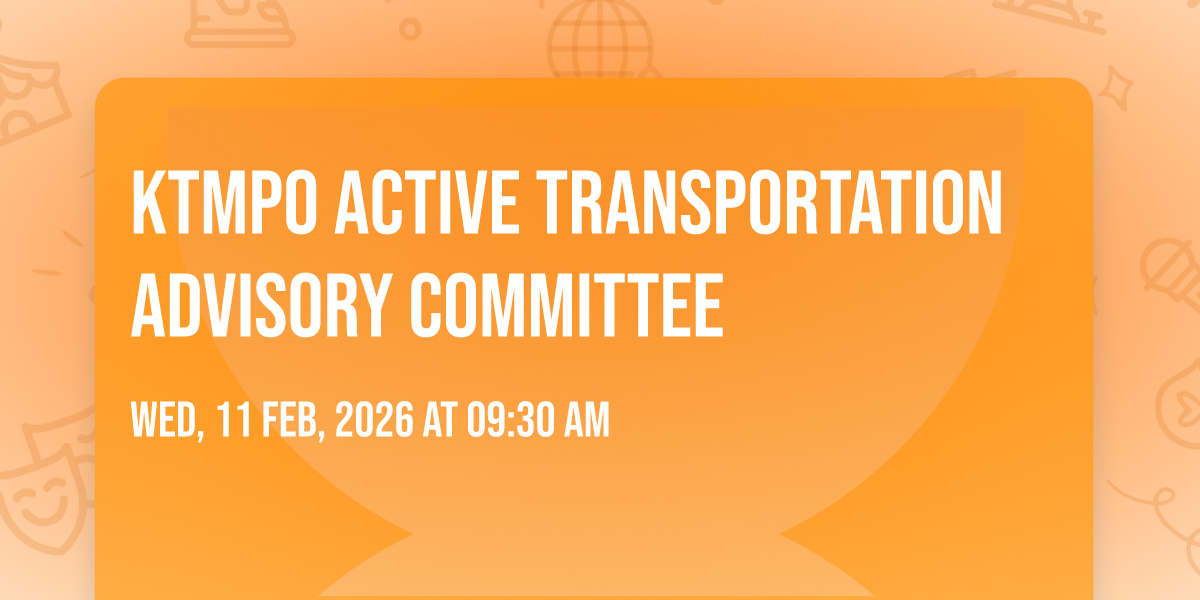 KTMPO ACTIVE TRANSPORTATION ADVISORY COMMITTEE

WED, 11 FEB, 2026 AT 09:30 AM